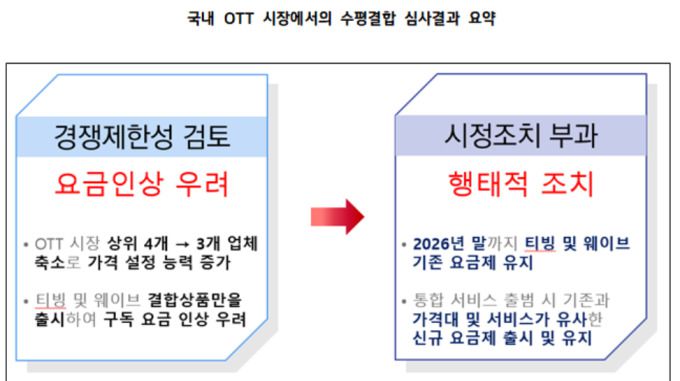 국내 OTT 시장에서의 수평결합 심사결과 요약

경쟁제한성 검토

요금인상 우려

• OTT 시장 상위 4개 → 3개 업체 축소로 가격 설정 능력 증가

• 티빙 및 웨이브 결합상품만을 출시하여 구독 요금 인상 우려

시정조치 부과

행태적 조치

• 2026년 말까지 티빙 및 웨이브 기존 요금제 유지

• 통합 서비스 출범 시 기존과 가격대 및 서비스가 유사한 신규 요금제 출시 및 유지